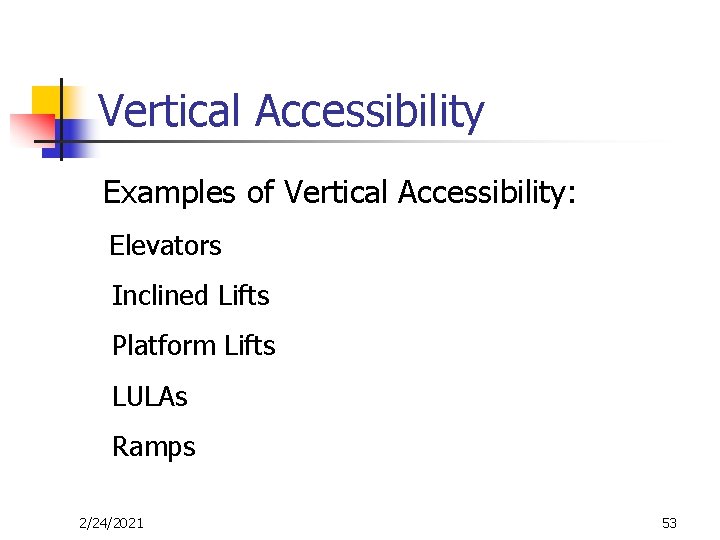 Vertical Accessibility

Examples of Vertical Accessibility:

Elevators

Inclined Lifts

Platform Lifts

LULAs

Ramps

2/24/2021

53